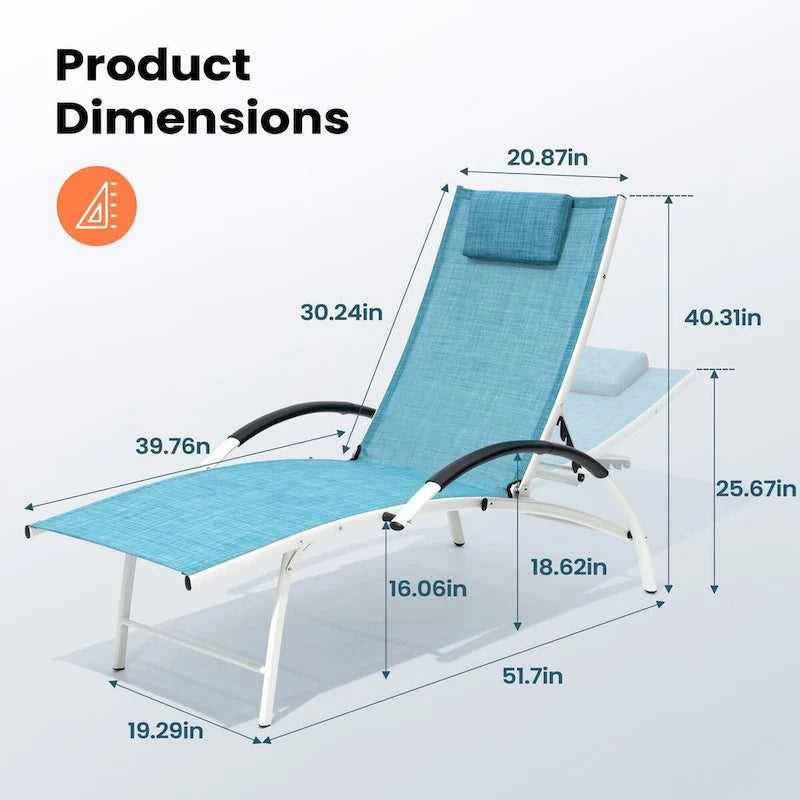 Product Dimensions

20.87in

30.24in

40.31in

39.76n

25.67in

18.62in

16.06in

51.7in

19.29in